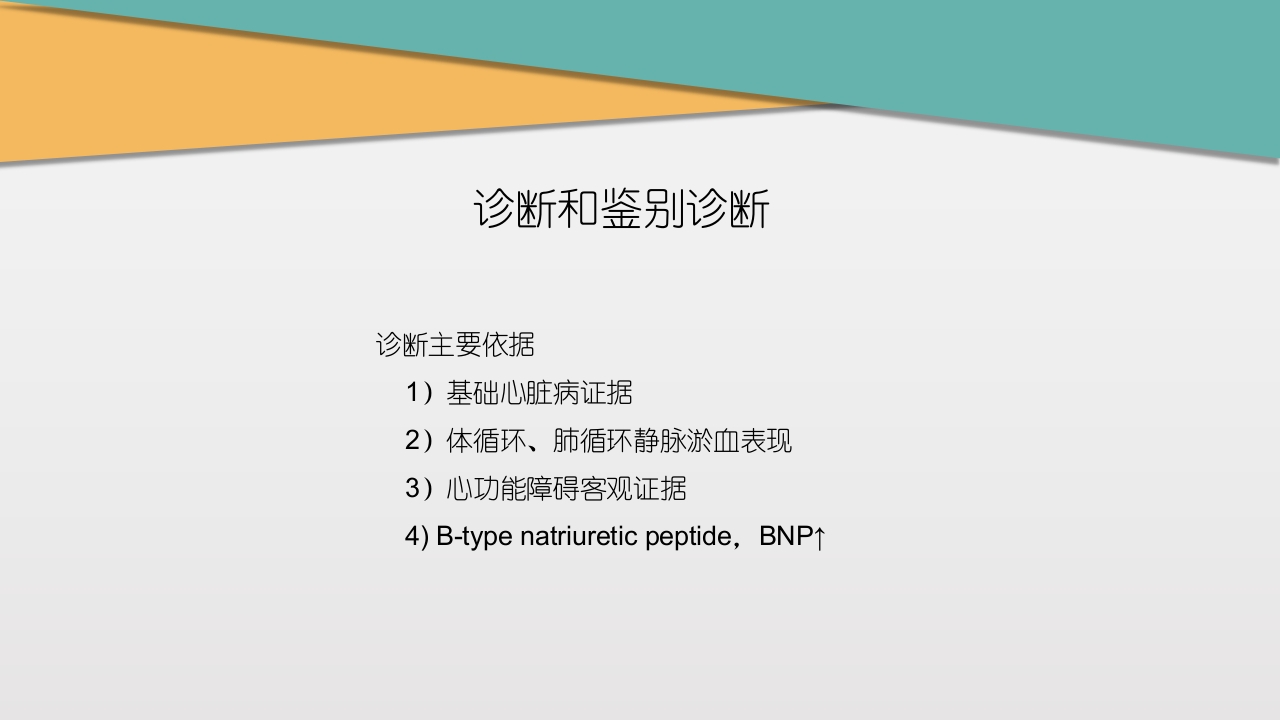 诊断和鉴别诊断

诊断主要依据

1）基础心脏病证据

2）体循环、肺循环静脉淤血表现

3）心功能障碍客观证据

4) B-type natriuretic peptide，BNP↑